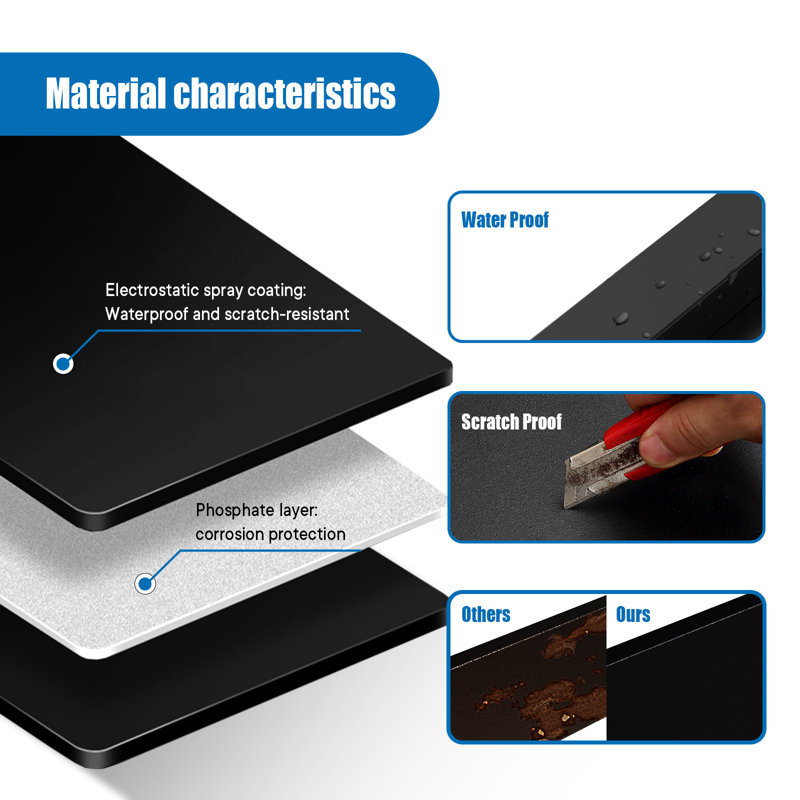 Material characteristics

Electrostatic spray coating:
Waterproof and scratch-resistant

Phosphate layer:
corrosion protection

Water Proof

Scratch Proof

Others

Ours